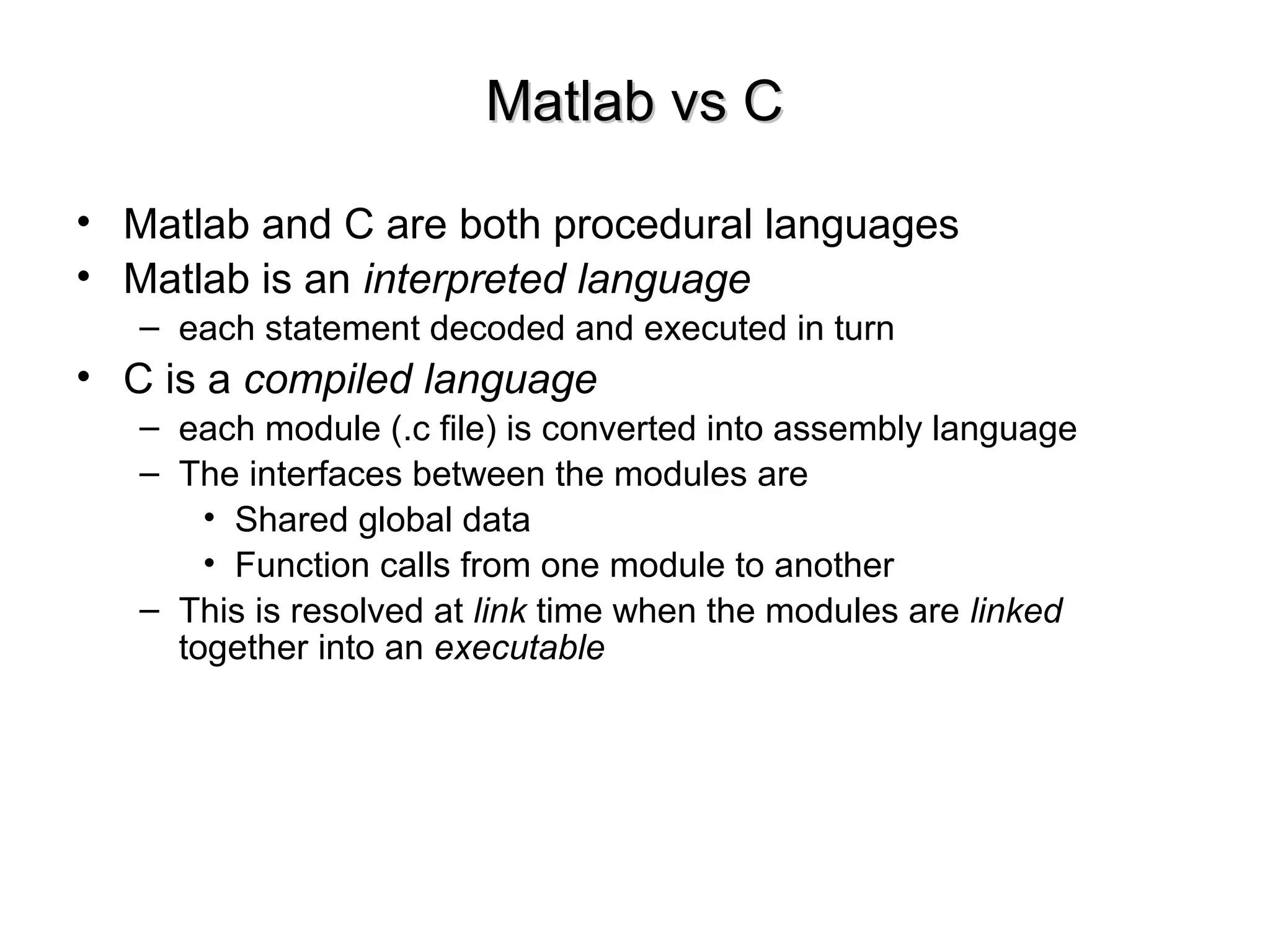 Matlab vs C

• Matlab and C are both procedural languages
• Matlab is an interpreted language
  – each statement decoded and executed in turn
• C is a compiled language
  – each module (.c file) is converted into assembly language
  – The interfaces between the modules are
    • Shared global data
    • Function calls from one module to another
  – This is resolved at link time when the modules are linked together into an executable